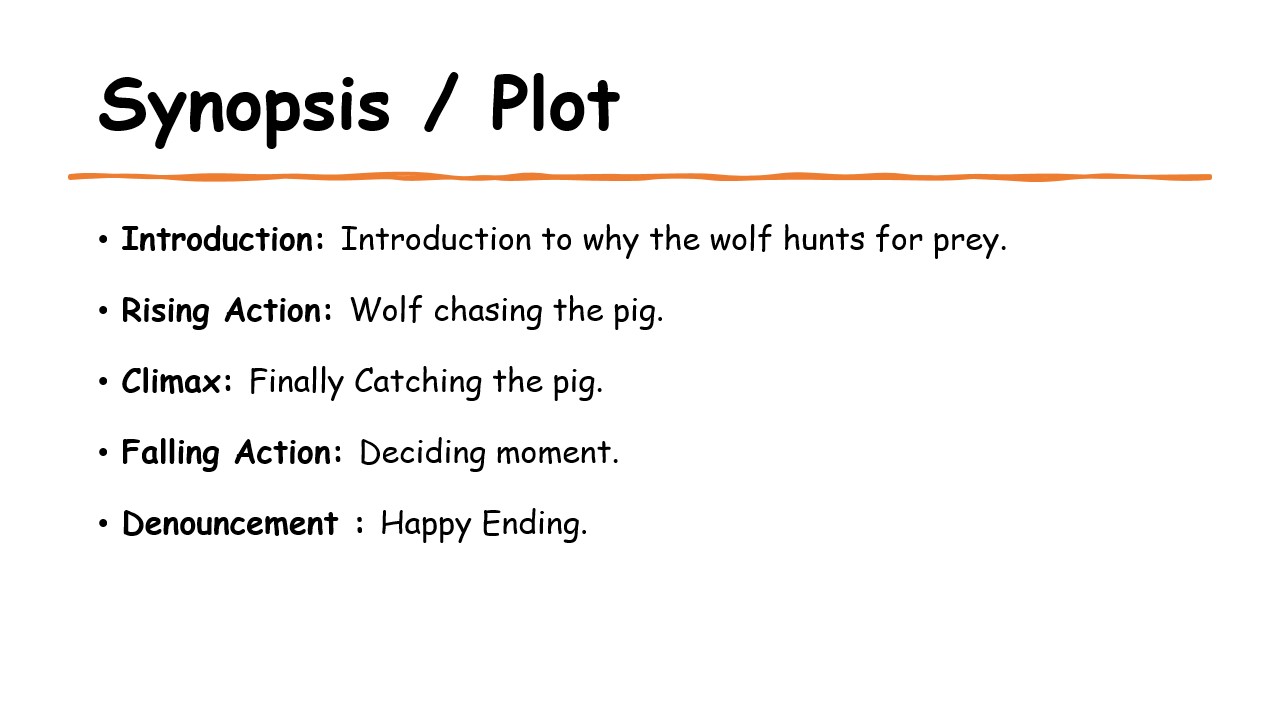 Synopsis / Plot

• Introduction: Introduction to why the wolf hunts for prey.

• Rising Action: Wolf chasing the pig.

• Climax: Finally Catching the pig.

• Falling Action: Deciding moment.

• Denouncement : Happy Ending.